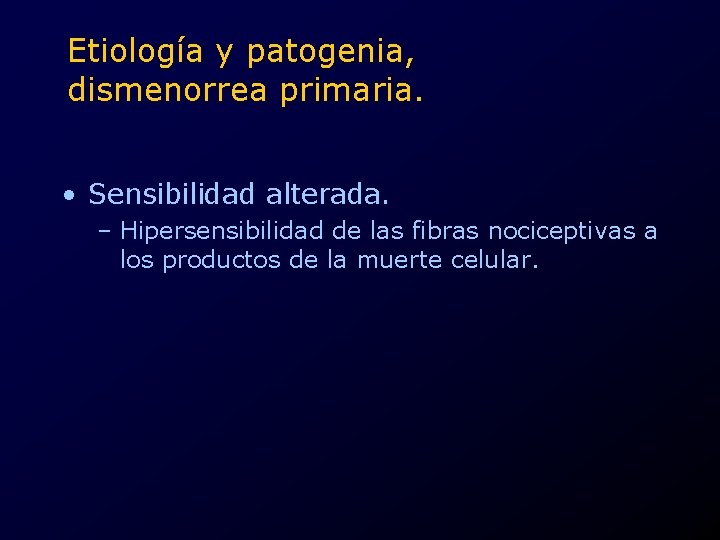 Etiología y patogenia, dismenorrea primaria.

• Sensibilidad alterada.
– Hipersensibilidad de las fibras nociceptivas a los productos de la muerte celular.